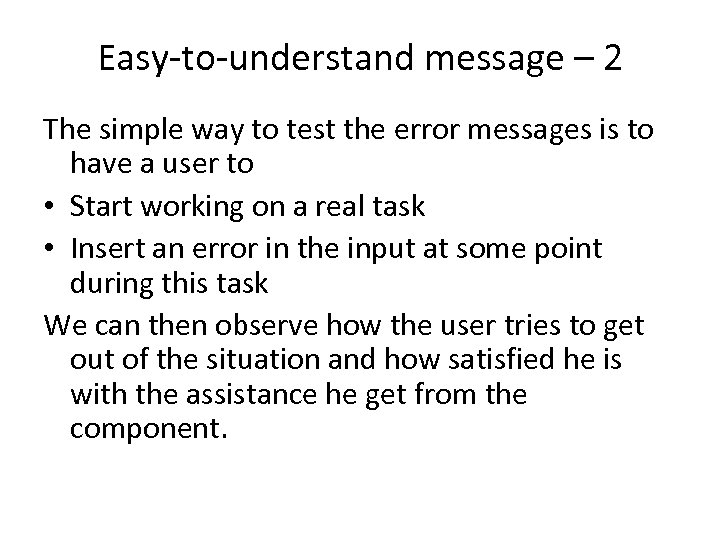 Easy-to-understand message – 2

The simple way to test the error messages is to have a user to

• Start working on a real task
• Insert an error in the input at some point during this task

We can then observe how the user tries to get out of the situation and how satisfied he is with the assistance he get from the component.